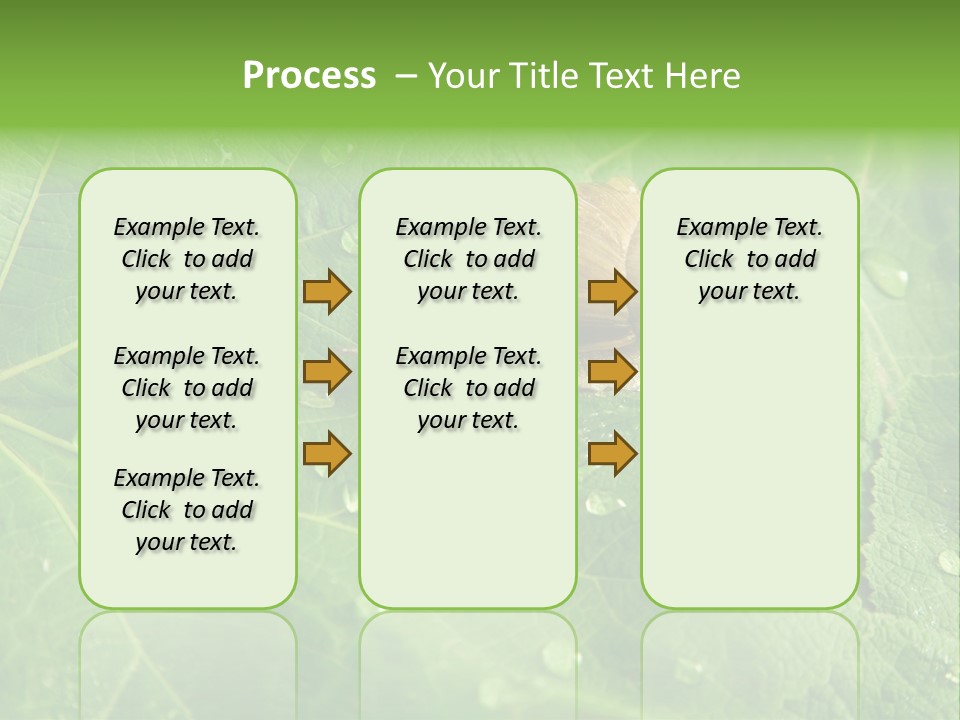 Process – Your Title Text Here

Example Text. Click to add your text.

Example Text. Click to add your text.

Example Text. Click to add your text.

Example Text. Click to add your text.

Example Text. Click to add your text.

Example Text. Click to add your text.